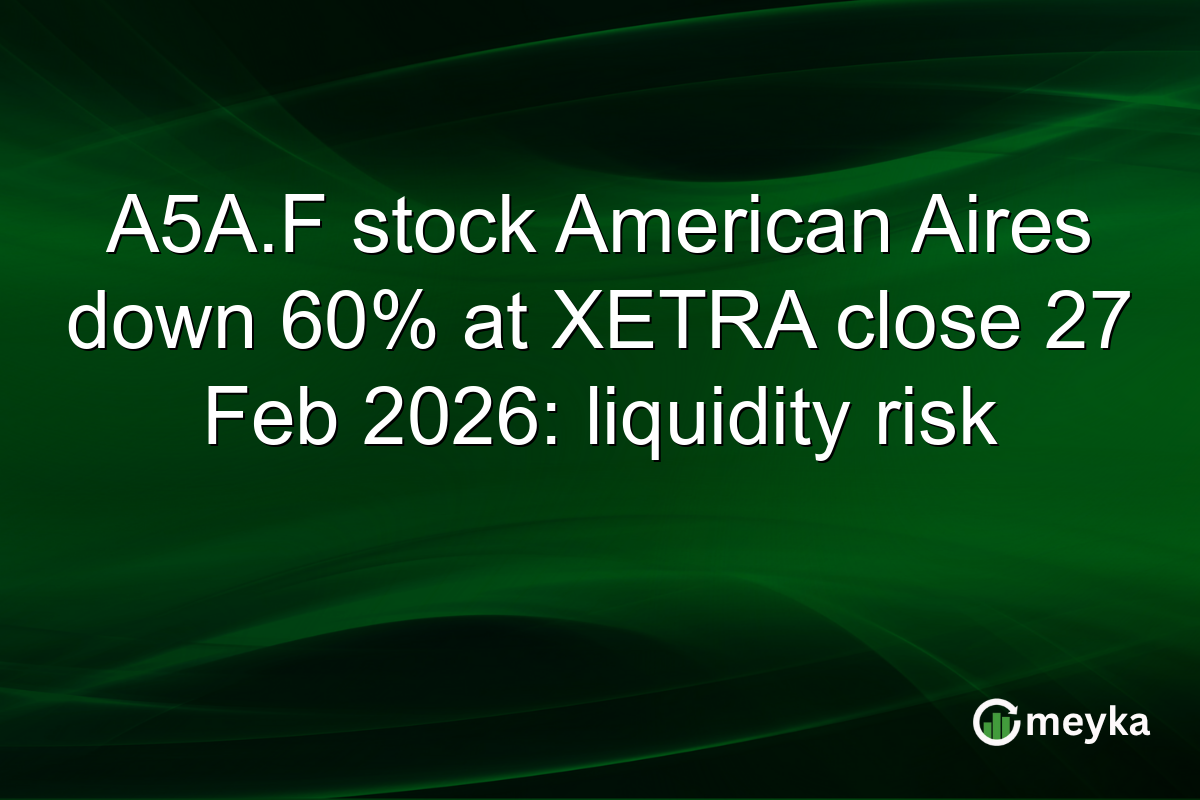 A5A.F stock American Aires down 60% at XETRA close 27 Feb 2026: liquidity risk

meyka